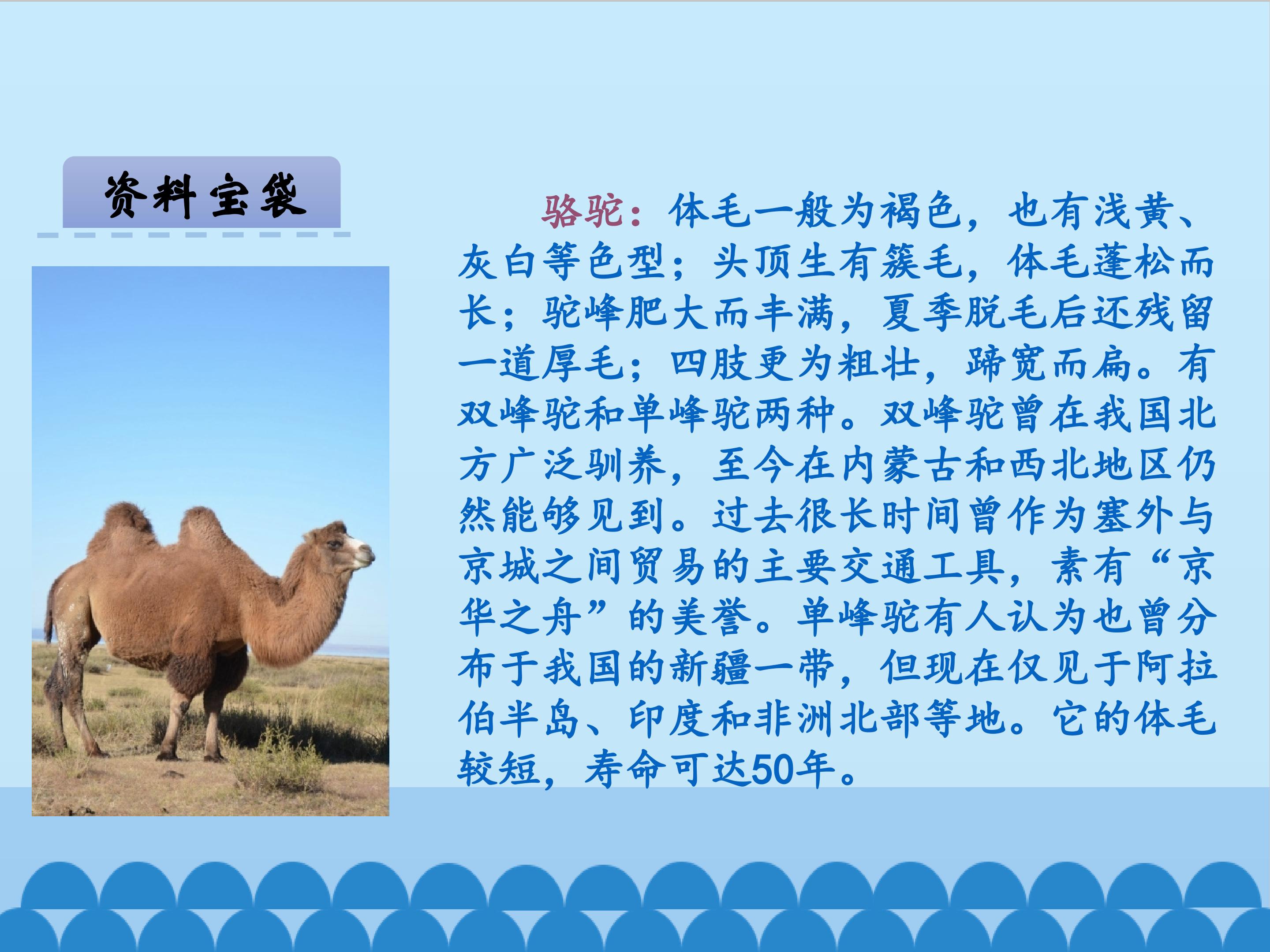 资料宝袋

骆驼：体毛一般为褐色，也有浅黄、灰白等色型；头顶生有簇毛，体毛蓬松而长；驼峰肥大而丰满，夏季脱毛后还残留一道厚毛；四肢更为粗壮，蹄宽而扁。有双峰驼和单峰驼两种。双峰驼曾在我国北方广泛驯养，至今在内蒙古和西北地区仍然能够见到。过去很长时间曾作为塞外与京城之间贸易的主要交通工具，素有“京华之舟”的美誉。单峰驼有人认为也曾分布于我国的新疆一带，但现在仅见于阿拉伯半岛、印度和非洲北部等地。它的体毛较短，寿命可达50年。